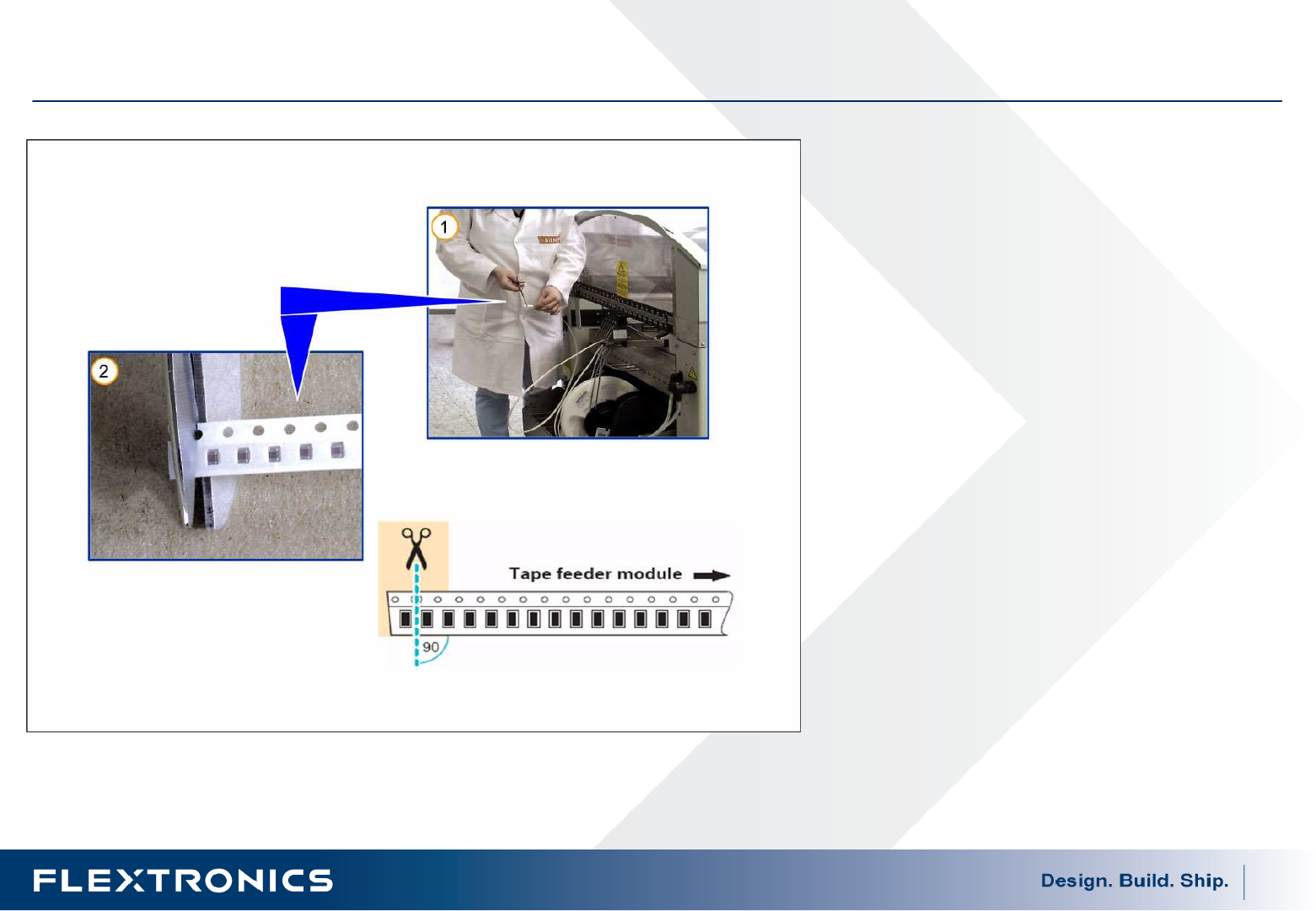 1

2

Tape feeder module

90

FLEXTRONICS

Design. Build. Ship.